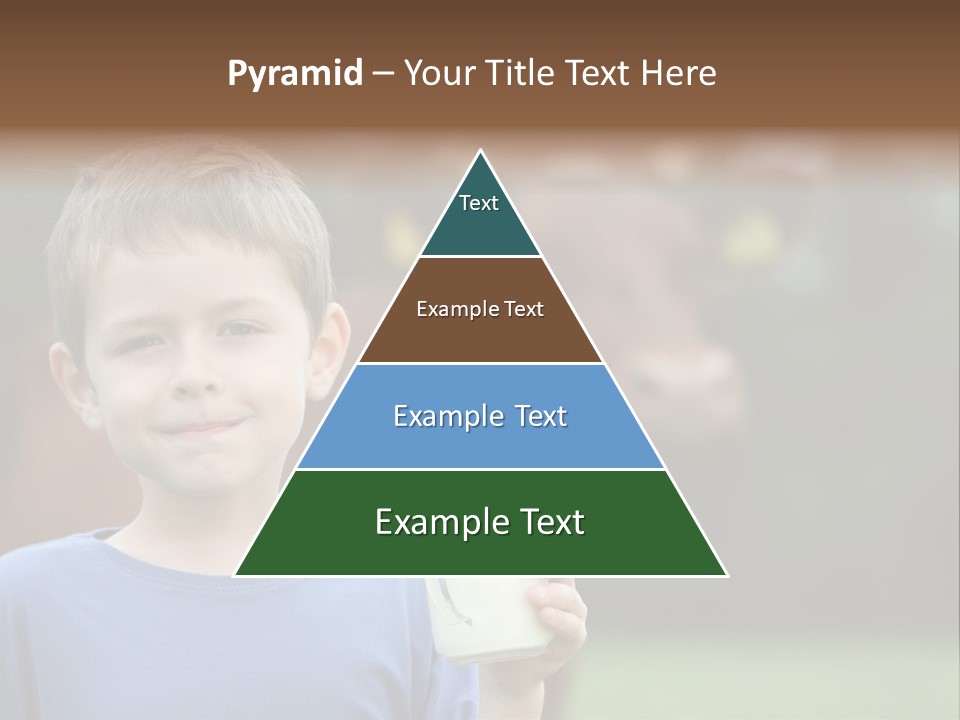 Pyramid – Your Title Text Here

Text

Example Text

Example Text

Example Text